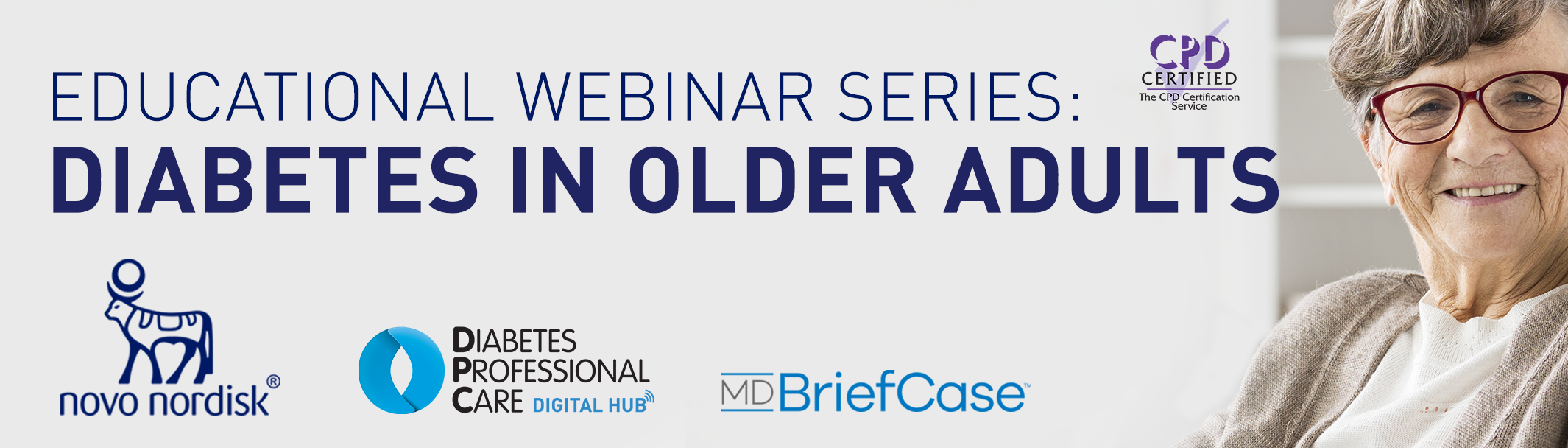 EDUCATIONAL WEBINAR SERIES:
DIABETES IN OLDER ADULTS

CPD CERTIFIED
The CPD Certification Service

novo nordisk®

DIABETES PROFESSIONAL CARE DIGITAL HUB

MDBriefCase™